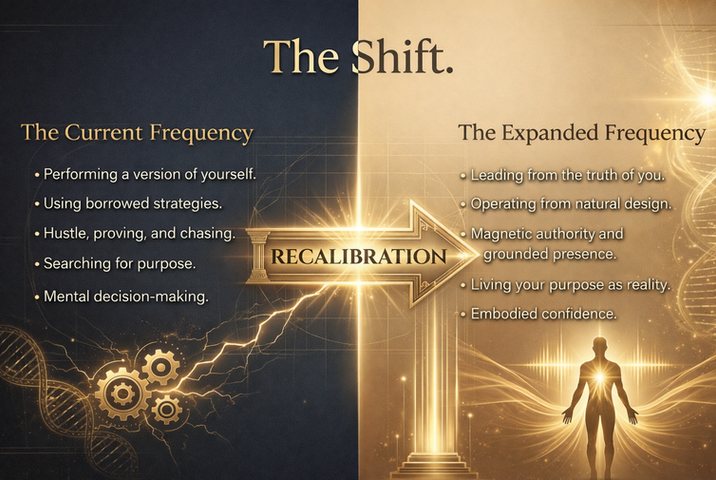 The Shift.

The Current Frequency

• Performing a version of yourself.
• Using borrowed strategies.
• Hustle, proving, and chasing.
• Searching for purpose.
• Mental decision-making.

RECALIBRATION

The Expanded Frequency

• Leading from the truth of you.
• Operating from natural design.
• Magnetic authority and grounded presence.
• Living your purpose as reality.
• Embodied confidence.